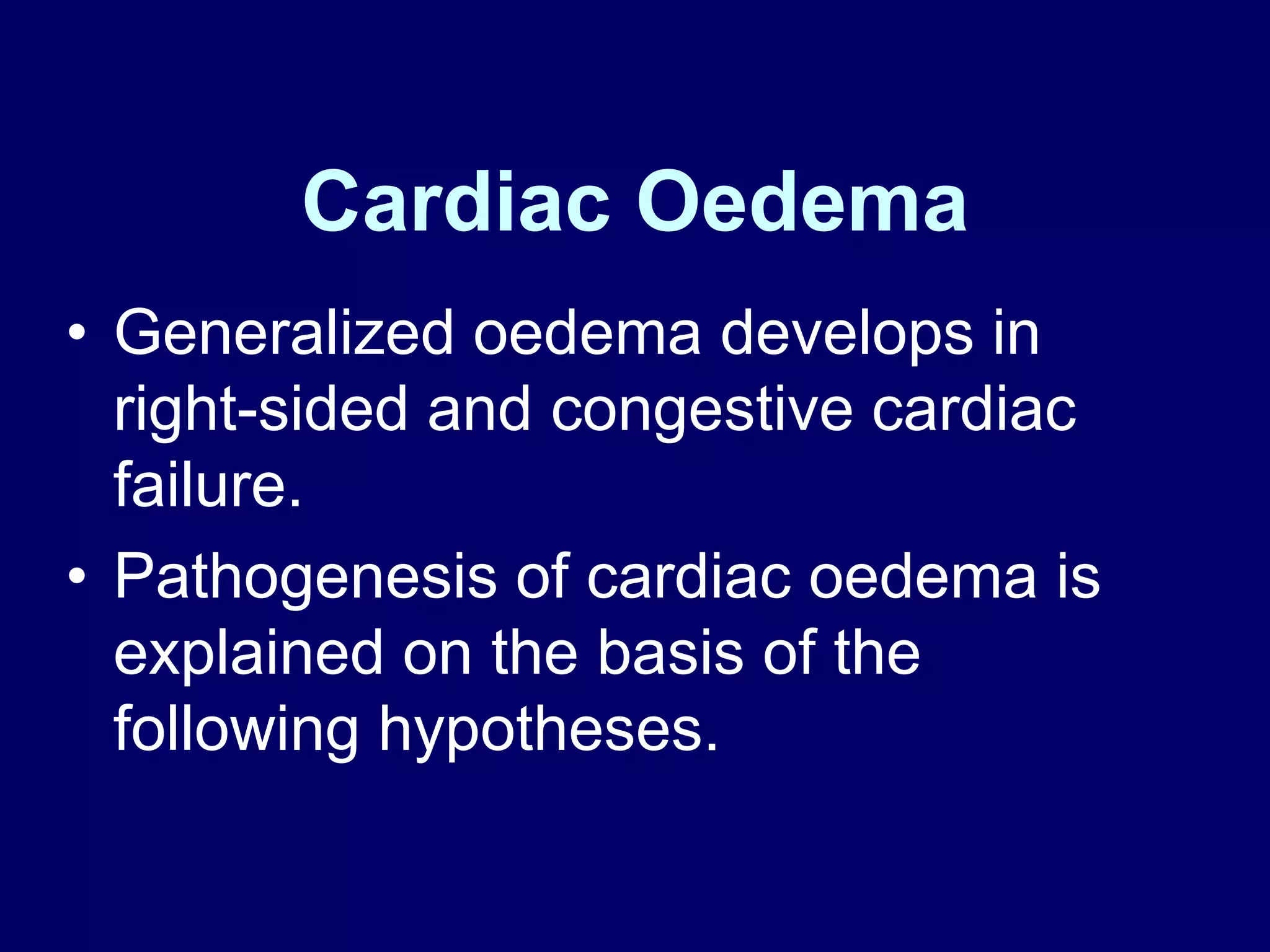 Cardiac Oedema

• Generalized oedema develops in right-sided and congestive cardiac failure.

• Pathogenesis of cardiac oedema is explained on the basis of the following hypotheses.